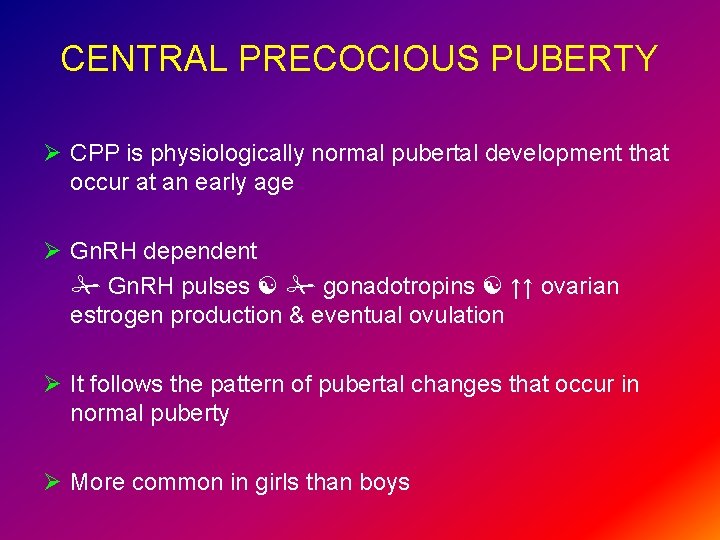 CENTRAL PRECOCIOUS PUBERTY

➢ CPP is physiologically normal pubertal development that occur at an early age

➢ GnRH dependent
✁ GnRH pulses ☯ ✁ gonadotropins ☯ ↑↑ ovarian estrogen production & eventual ovulation

➢ It follows the pattern of pubertal changes that occur in normal puberty

➢ More common in girls than boys